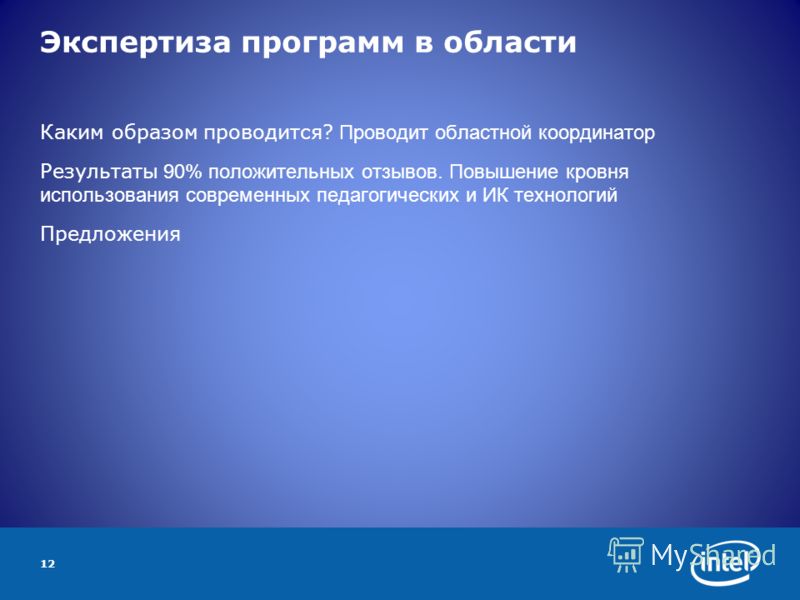 Экспертиза программ в области

Каким образом проводится? Проводит областной координатор

Результаты 90% положительных отзывов. Повышение кровня использования современных педагогических и ИК технологий

Предложения

12

MyShared

intel